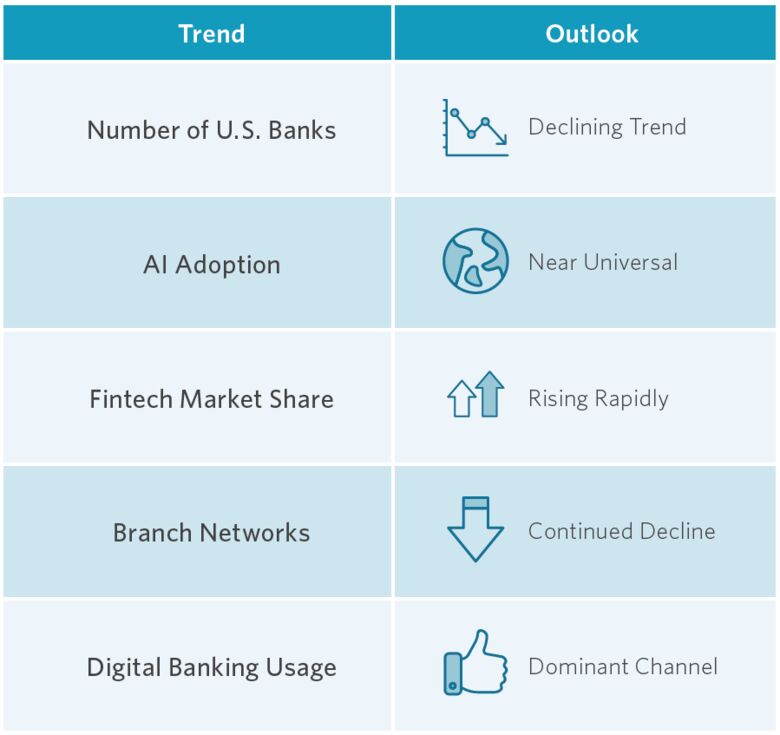 | Trend | Outlook |
|---|---|
| Number of U.S. Banks | Declining Trend |
| AI Adoption | Near Universal |
| Fintech Market Share | Rising Rapidly |
| Branch Networks | Continued Decline |
| Digital Banking Usage | Dominant Channel |